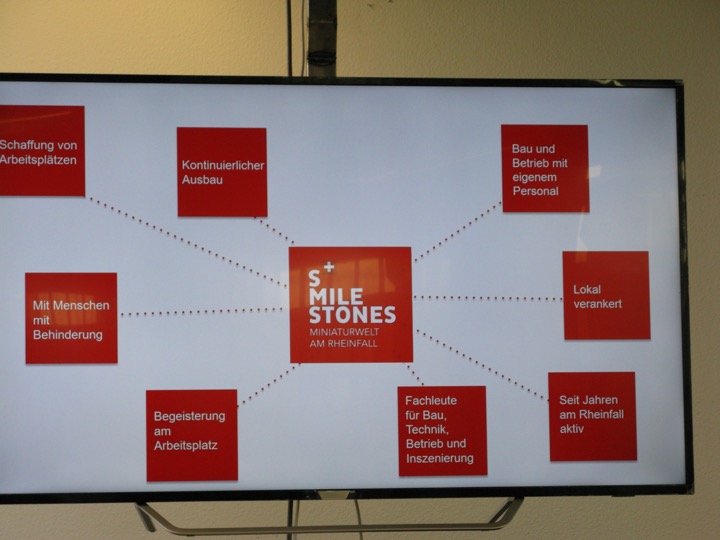 Schaffung von Arbeitsplätzen

Kontinuierlicher Ausbau

Bau und Betrieb mit eigenem Personal

Mit Menschen mit Behinderung

S+ MILE STONES
MINIATURWELT AM RHEINFALL

Lokal verankert

Begeisterung am Arbeitsplatz

Fachleute für Bau, Technik, Betrieb und Inszenierung

Seit Jahren am Rheinfall aktiv